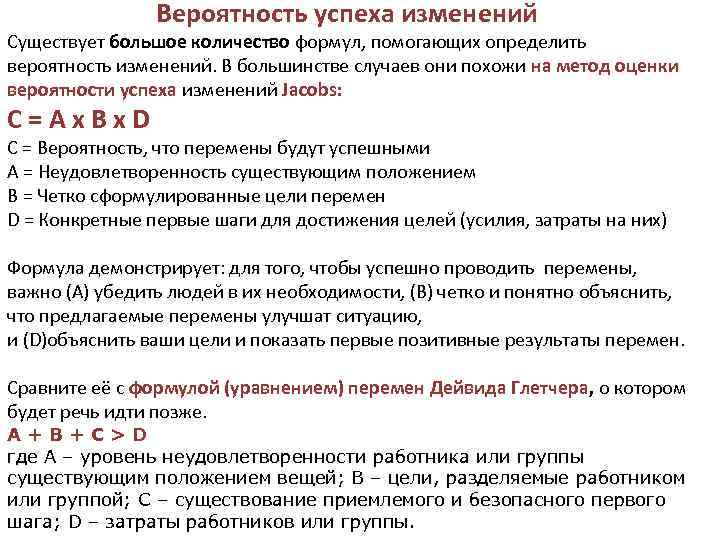 Вероятность успеха изменений

Существует большое количество формул, помогающих определить вероятность изменений. В большинстве случаев они похожи на метод оценки вероятности успеха изменений Jacobs:

C = A x B x D

C = Вероятность, что перемены будут успешными
A = Неудовлетворенность существующим положением
B = Четко сформулированные цели перемен
D = Конкретные первые шаги для достижения целей (усилия, затраты на них)

Формула демонстрирует: для того, чтобы успешно проводить перемены, важно (A) убедить людей в их необходимости, (B) четко и понятно объяснить, что предлагаемые перемены улучшат ситуацию,
и (D)объяснить ваши цели и показать первые позитивные результаты перемен.

Сравните её с формулой (уравнением) перемен Дейвида Глетчера, о котором будет речь идти позже.

A + B + C > D

где A – уровень неудовлетворенности работника или группы существующим положением вещей; B – цели, разделяемые работником или группой; C – существование приемлемого и безопасного первого шага; D – затраты работников или группы.